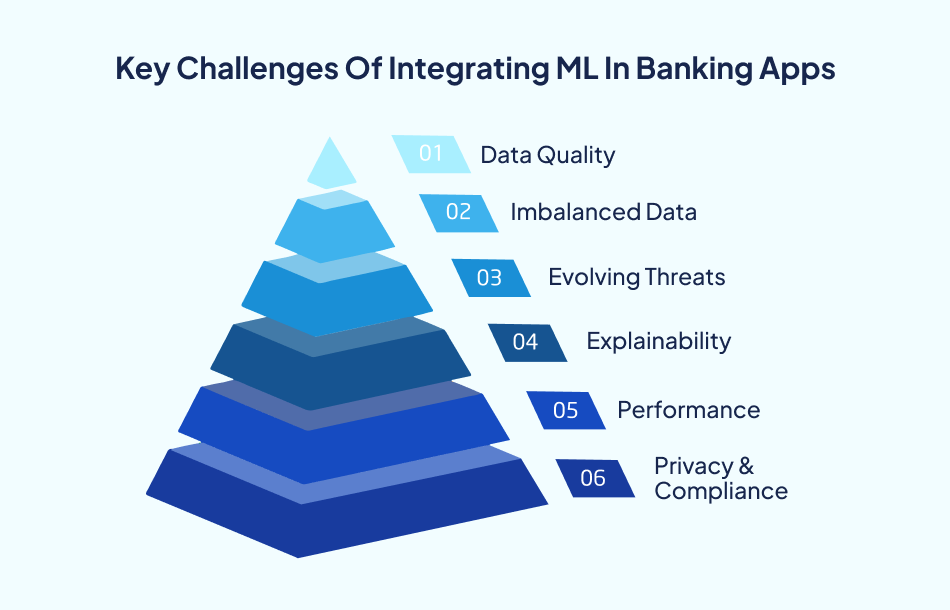 Key Challenges Of Integrating ML In Banking Apps

01 Data Quality

02 Imbalanced Data

03 Evolving Threats

04 Explainability

05 Performance

06 Privacy & Compliance